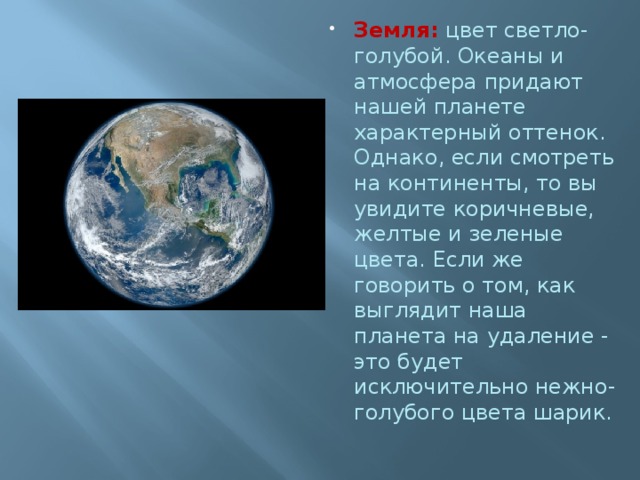 • Земля: цвет светло-голубой. Океаны и атмосфера придают нашей планете характерный оттенок. Однако, если смотреть на континенты, то вы увидите коричневые, желтые и зеленые цвета. Если же говорить о том, как выглядит наша планета на удаление - это будет исключительно нежно-голубого цвета шарик.